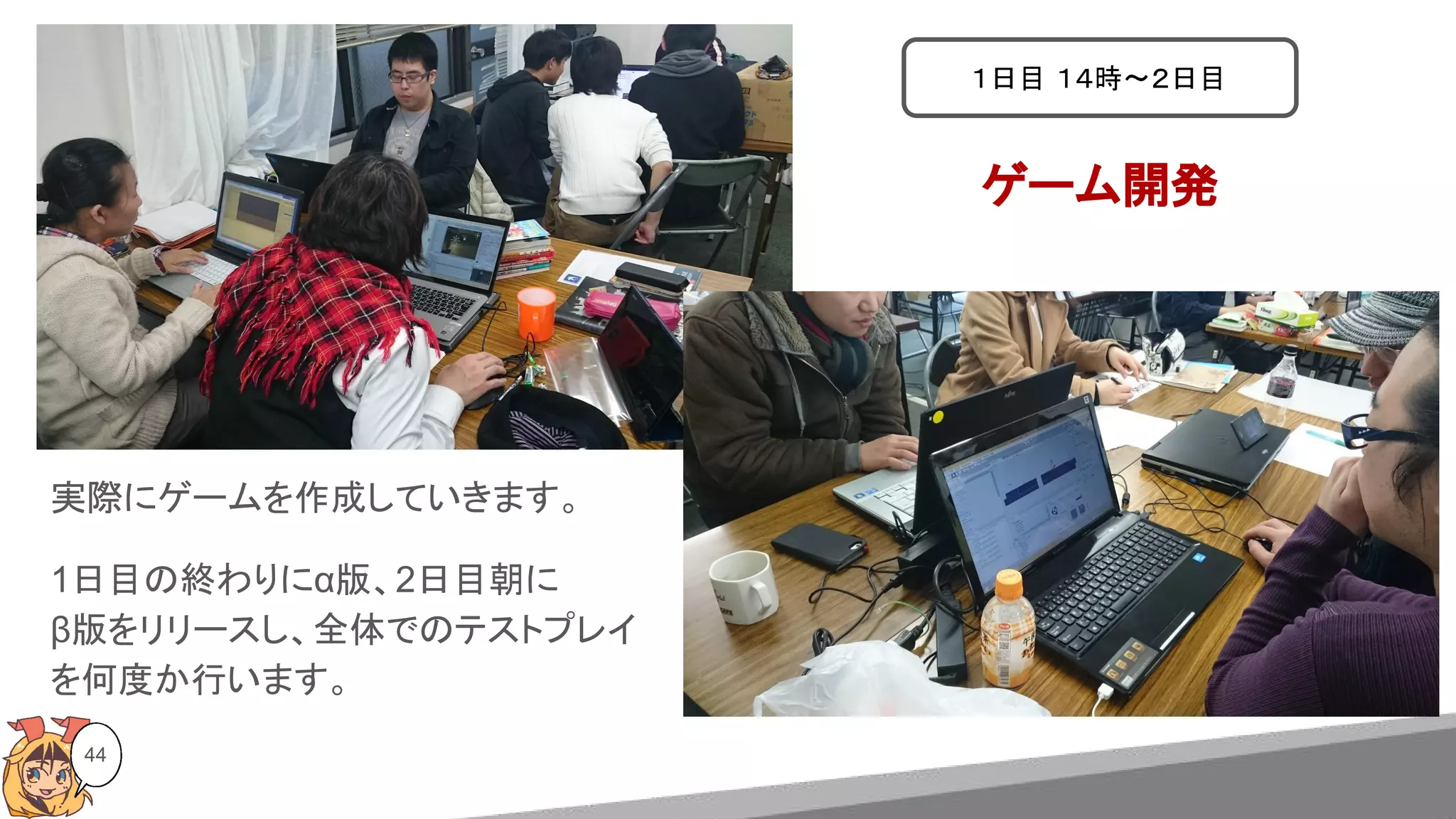 1日目 14時～2日目

ゲーム開発

実際にゲームを作成していきます。

1日目の終わりにα版、2日目朝にβ版をリリースし、全体でのテストプレイを何度か行います。

44